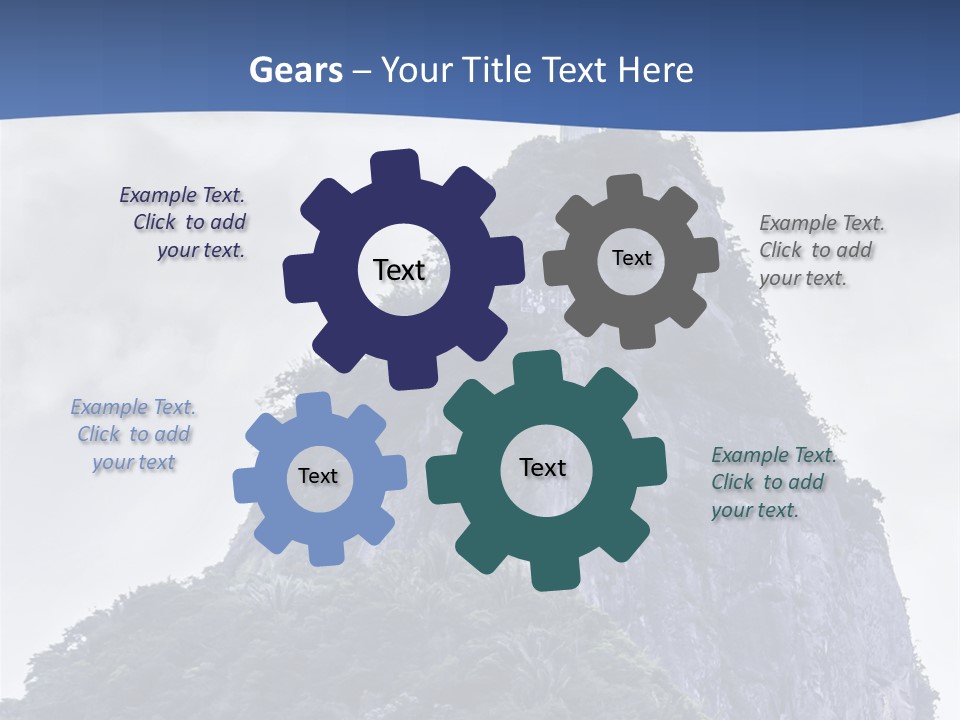 Gears – Your Title Text Here

Example Text. Click to add your text.

Text

Text

Example Text. Click to add your text.

Example Text. Click to add your text

Text

Text

Example Text. Click to add your text.